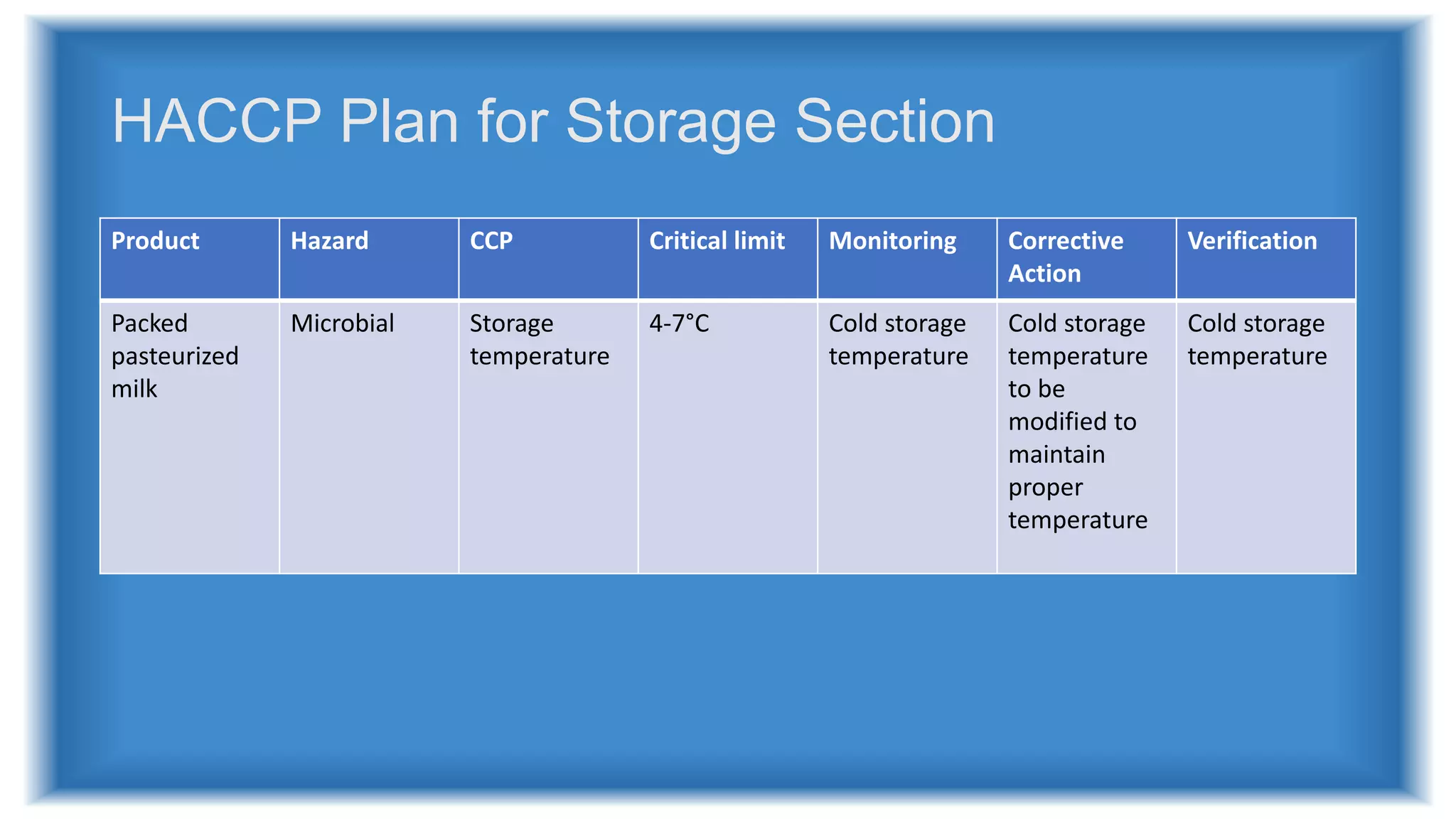 HACCP Plan for Storage Section

| Product | Hazard | CCP | Critical limit | Monitoring | Corrective Action | Verification |
|---|---|---|---|---|---|---|
| Packed pasteurized milk | Microbial | Storage temperature | 4-7°C | Cold storage temperature | Cold storage temperature to be modified to maintain proper temperature | Cold storage temperature |